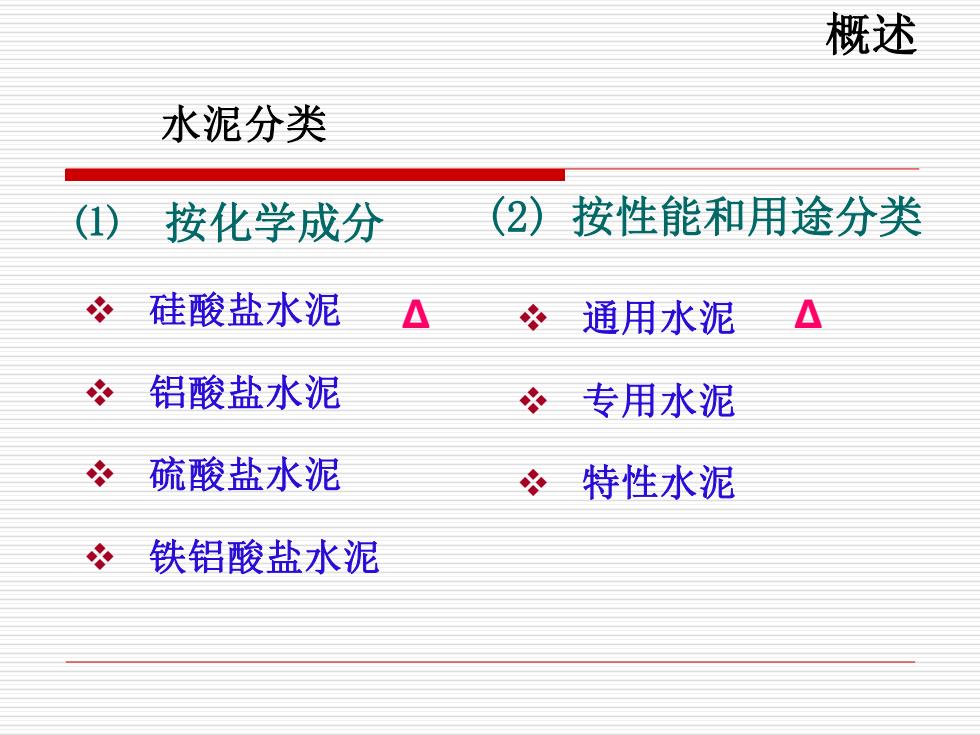 概述

水泥分类

(1) 按化学成分

❖ 硅酸盐水泥 Δ

❖ 铝酸盐水泥

❖ 硫酸盐水泥

❖ 铁铝酸盐水泥

(2) 按性能和用途分类

❖ 通用水泥 Δ

❖ 专用水泥

❖ 特性水泥